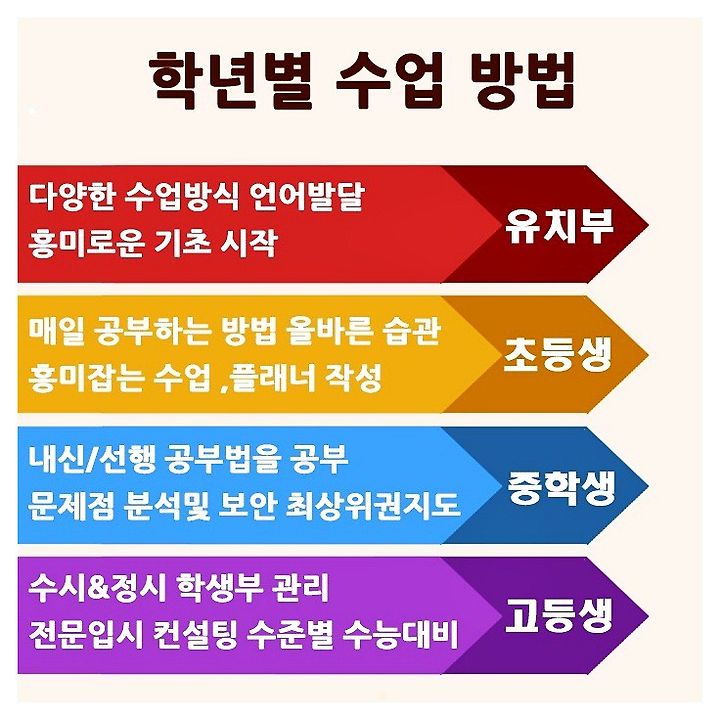 학년별 수업 방법

다양한 수업방식 언어발달
흥미로운 기초 시작

유치부

매일 공부하는 방법 올바른 습관
흥미잡는 수업 ,플래너 작성

초등생

내신/선행 공부법을 공부
문제점 분석및 보안 최상위권지도

중학생

수시&정시 학생부 관리
전문입시 컨설팅 수준별 수능대비

고등생